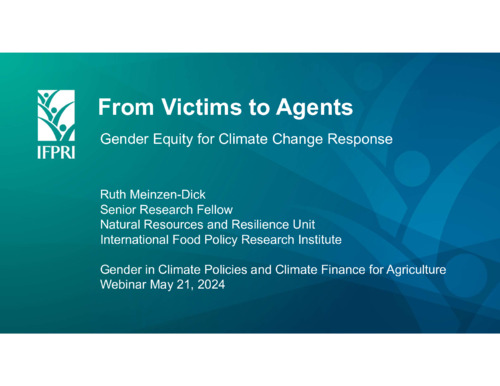 IFPRI

From Victims to Agents

Gender Equity for Climate Change Response

Ruth Meinzen-Dick
Senior Research Fellow
Natural Resources and Resilience Unit
International Food Policy Research Institute

Gender in Climate Policies and Climate Finance for Agriculture
Webinar May 21, 2024